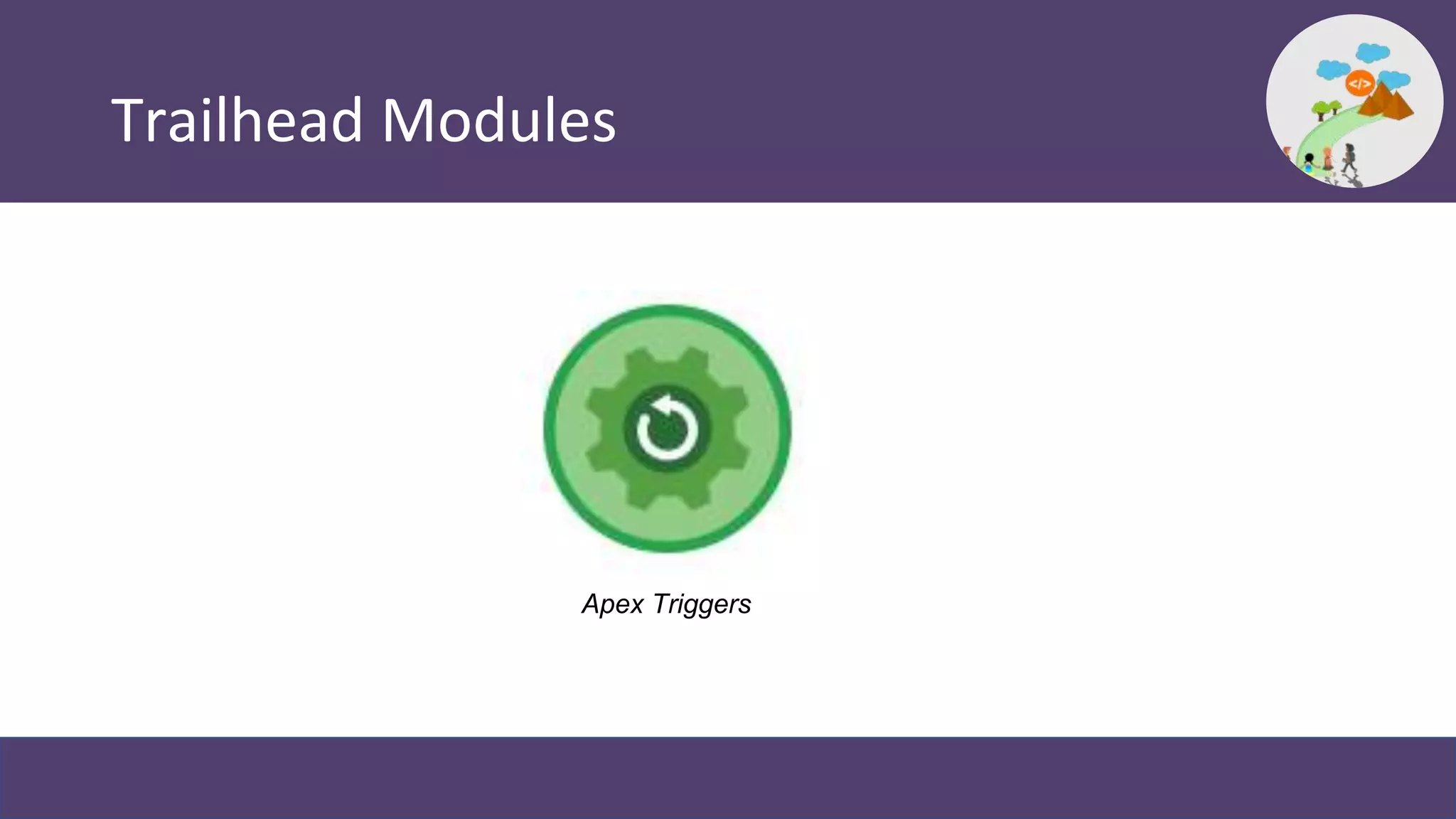 Trailhead Modules

</>

Apex Triggers